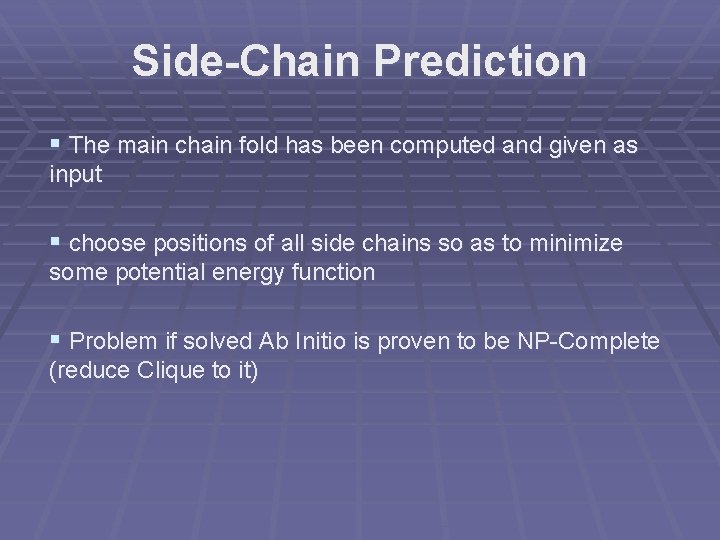 Side-Chain Prediction

▪ The main chain fold has been computed and given as input

▪ choose positions of all side chains so as to minimize some potential energy function

▪ Problem if solved Ab Initio is proven to be NP-Complete (reduce Clique to it)